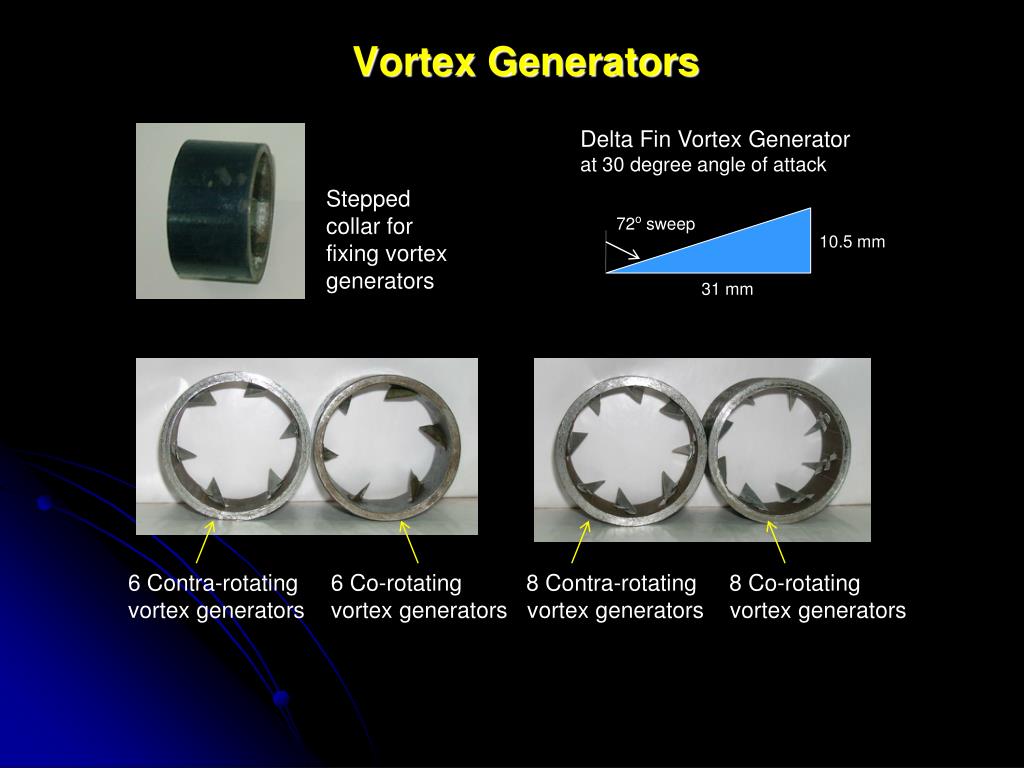 Vortex Generators

Stepped collar for fixing vortex generators

Delta Fin Vortex Generator
at 30 degree angle of attack

72º sweep

10.5 mm

31 mm

6 Contra-rotating vortex generators

6 Co-rotating vortex generators

8 Contra-rotating vortex generators

8 Co-rotating vortex generators